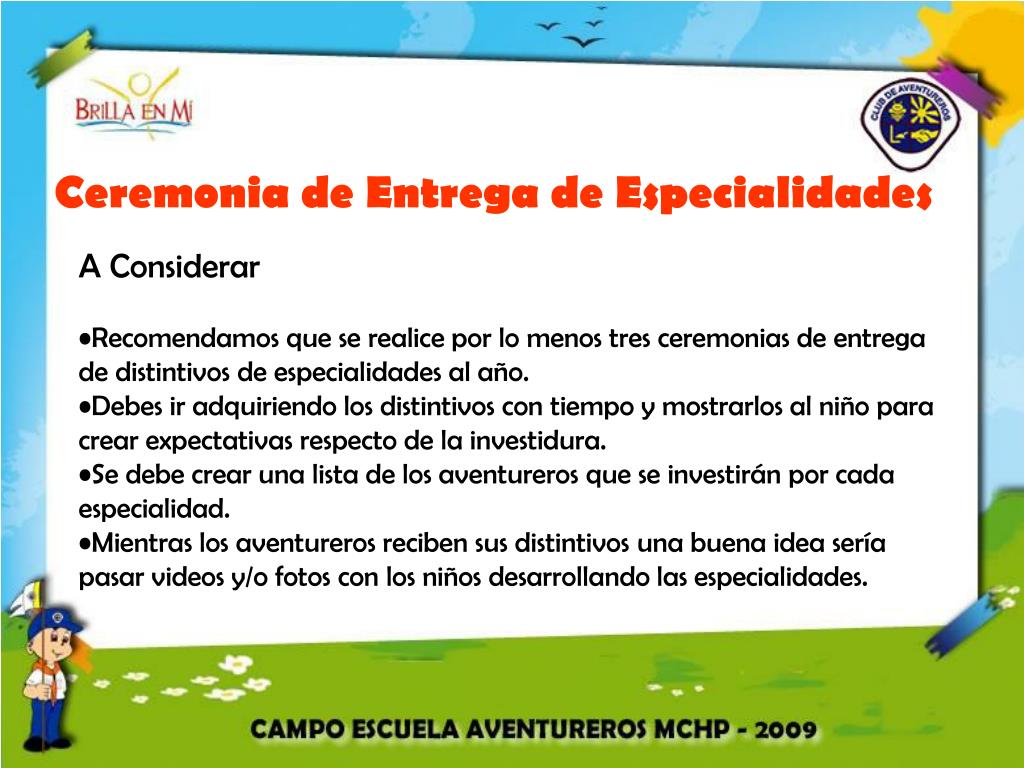 BRILLA EN MÍ

CLUB DE AVENTUREROS

Ceremonia de Entrega de Especialidades

A Considerar

•Recomendamos que se realice por lo menos tres ceremonias de entrega de distintivos de especialidades al año.
•Debes ir adquiriendo los distintivos con tiempo y mostrarlos al niño para crear expectativas respecto de la investidura.
•Se debe crear una lista de los aventureros que se investirán por cada especialidad.
•Mientras los aventureros reciben sus distintivos una buena idea sería pasar videos y/o fotos con los niños desarrollando las especialidades.

CAMPO ESCUELA AVENTUREROS MCHP - 2009